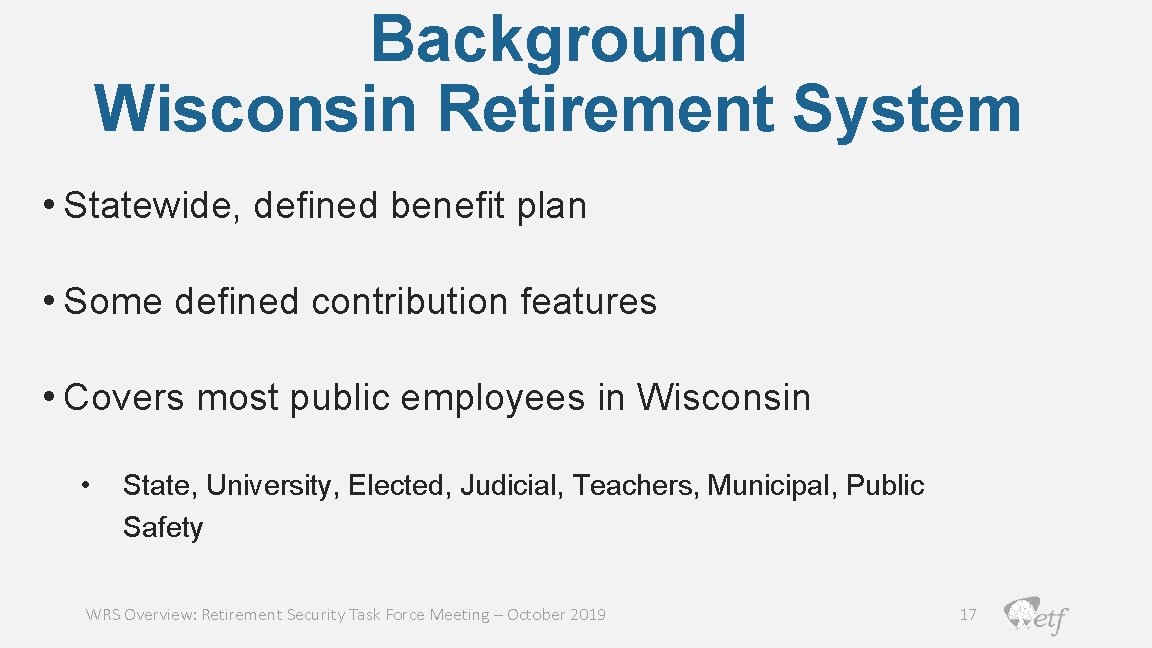 Background
Wisconsin Retirement System

• Statewide, defined benefit plan

• Some defined contribution features

• Covers most public employees in Wisconsin

• State, University, Elected, Judicial, Teachers, Municipal, Public Safety

WRS Overview: Retirement Security Task Force Meeting – October 2019

17

etf